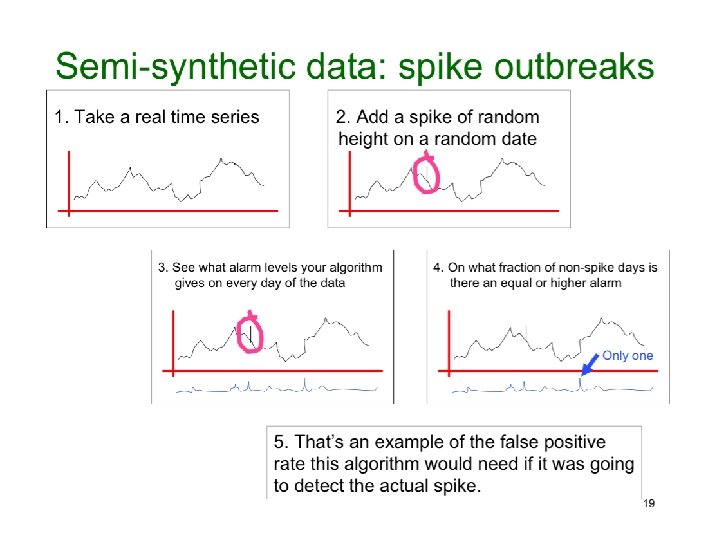 Semi-synthetic data: spike outbreaks

1. Take a real time series

2. Add a spike of random height on a random date

3. See what alarm levels your algorithm gives on every day of the data

4. On what fraction of non-spike days is there an equal or higher alarm

Only one

5. That's an example of the false positive rate this algorithm would need if it was going to detect the actual spike.

19